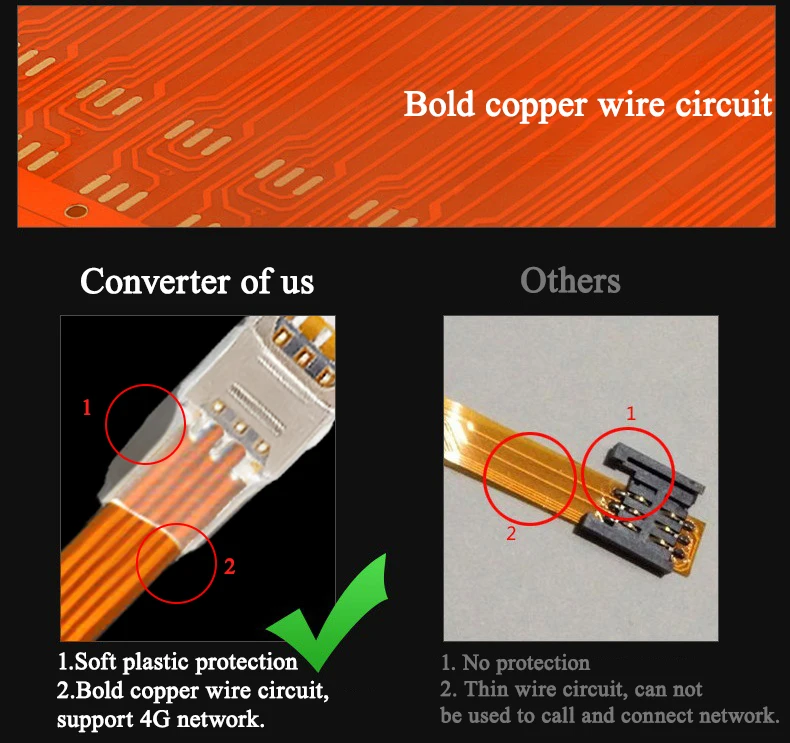 Bold copper wire circuit

Converter of us

1

2

1.Soft plastic protection
2.Bold copper wire circuit, support 4G network.

Others

1

2

1. No protection
2. Thin wire circuit, can not be used to call and connect network.